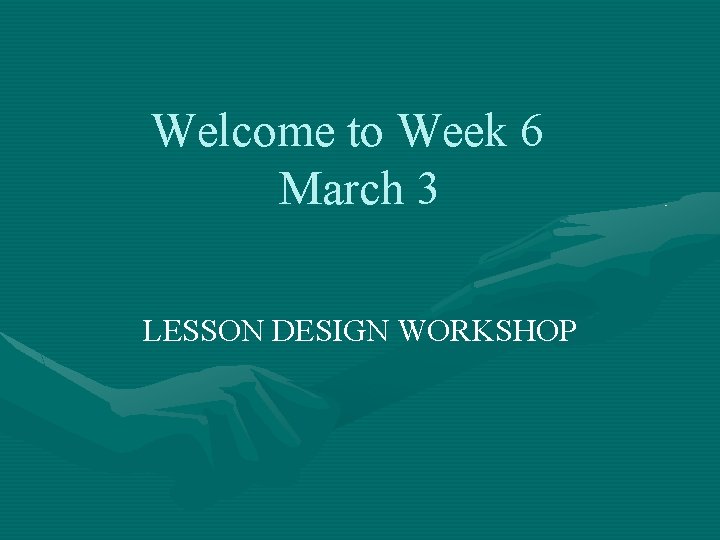 Welcome to Week 6
March 3

LESSON DESIGN WORKSHOP